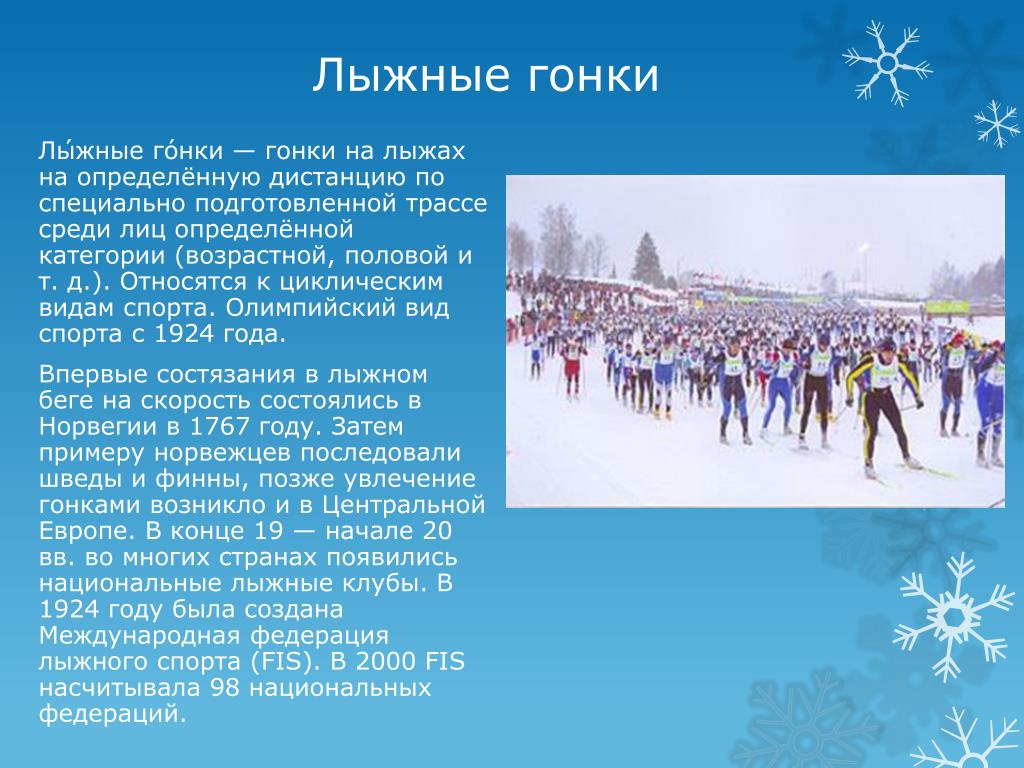 Лыжные гонки

Лы́жные го́нки — гонки на лыжах на определённую дистанцию по специально подготовленной трассе среди лиц определённой категории (возрастной, половой и т. д.). Относятся к циклическим видам спорта. Олимпийский вид спорта с 1924 года.

Впервые состязания в лыжном беге на скорость состоялись в Норвегии в 1767 году. Затем примеру норвежцев последовали шведы и финны, позже увлечение гонками возникло и в Центральной Европе. В конце 19 — начале 20 вв. во многих странах появились национальные лыжные клубы. В 1924 году была создана Международная федерация лыжного спорта (FIS). В 2000 FIS насчитывала 98 национальных федераций.